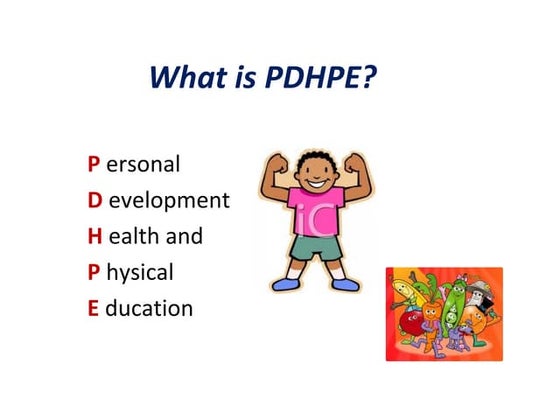 What is PDHPE?

P ersonal
D evelopment
H ealth and
P hysical
E ducation

iC